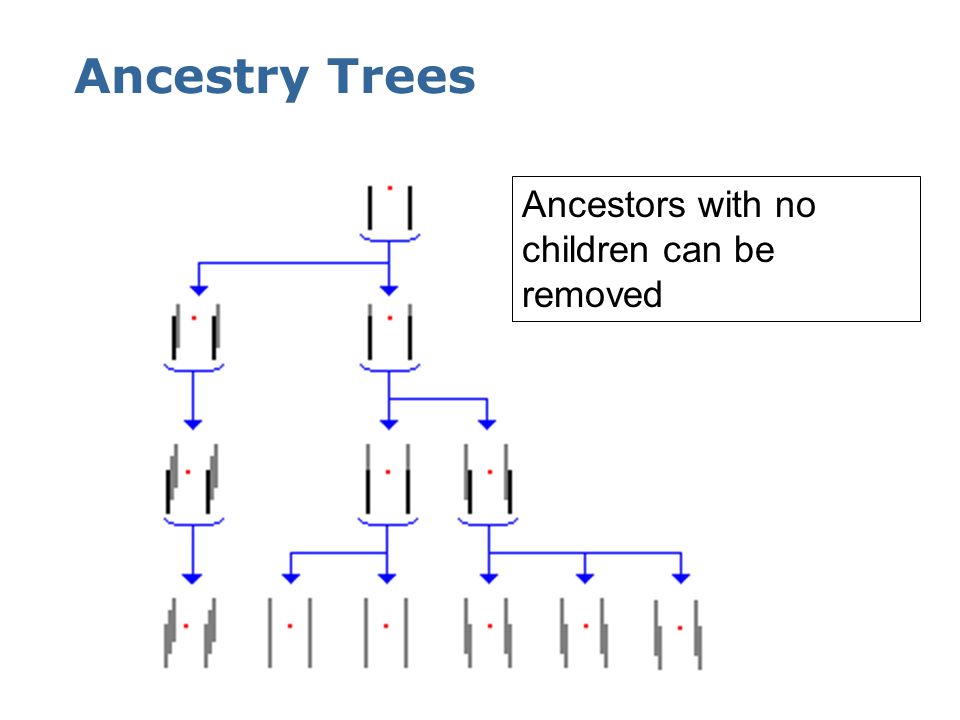 Ancestry Trees

Ancestors with no children can be removed